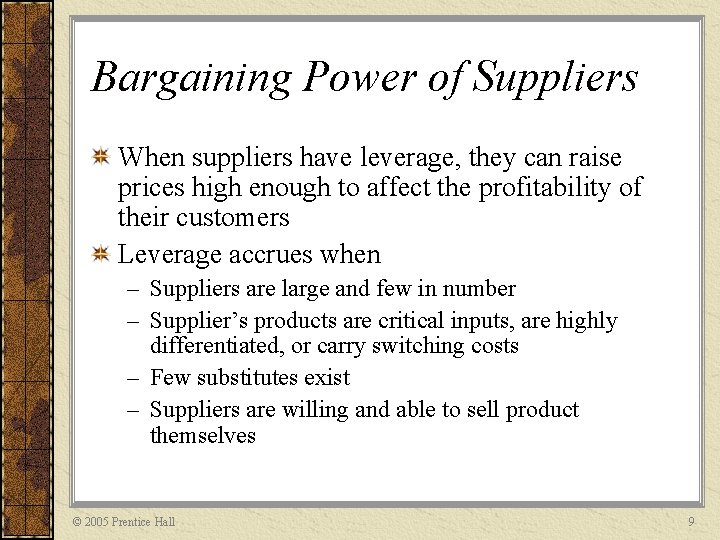 Bargaining Power of Suppliers

When suppliers have leverage, they can raise prices high enough to affect the profitability of their customers

Leverage accrues when

– Suppliers are large and few in number
– Supplier's products are critical inputs, are highly differentiated, or carry switching costs
– Few substitutes exist
– Suppliers are willing and able to sell product themselves

© 2005 Prentice Hall

9